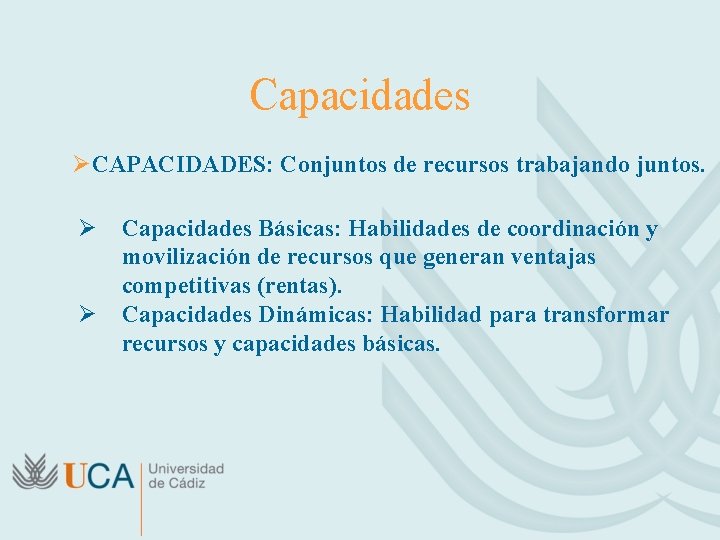 Capacidades

➢CAPACIDADES: Conjuntos de recursos trabajando juntos.

➢ Capacidades Básicas: Habilidades de coordinación y movilización de recursos que generan ventajas competitivas (rentas).

➢ Capacidades Dinámicas: Habilidad para transformar recursos y capacidades básicas.

UCA Universidad de Cádiz